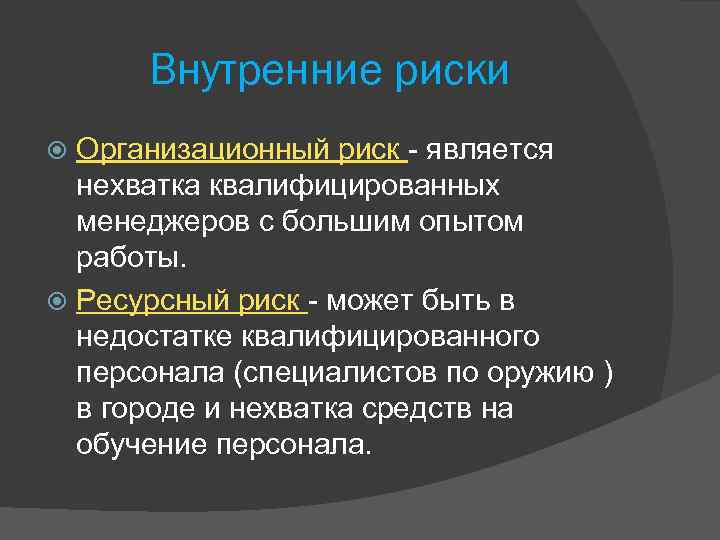 Внутренние риски

Организационный риск - является нехватка квалифицированных менеджеров с большим опытом работы.

Ресурсный риск - может быть в недостатке квалифицированного персонала (специалистов по оружию ) в городе и нехватка средств на обучение персонала.